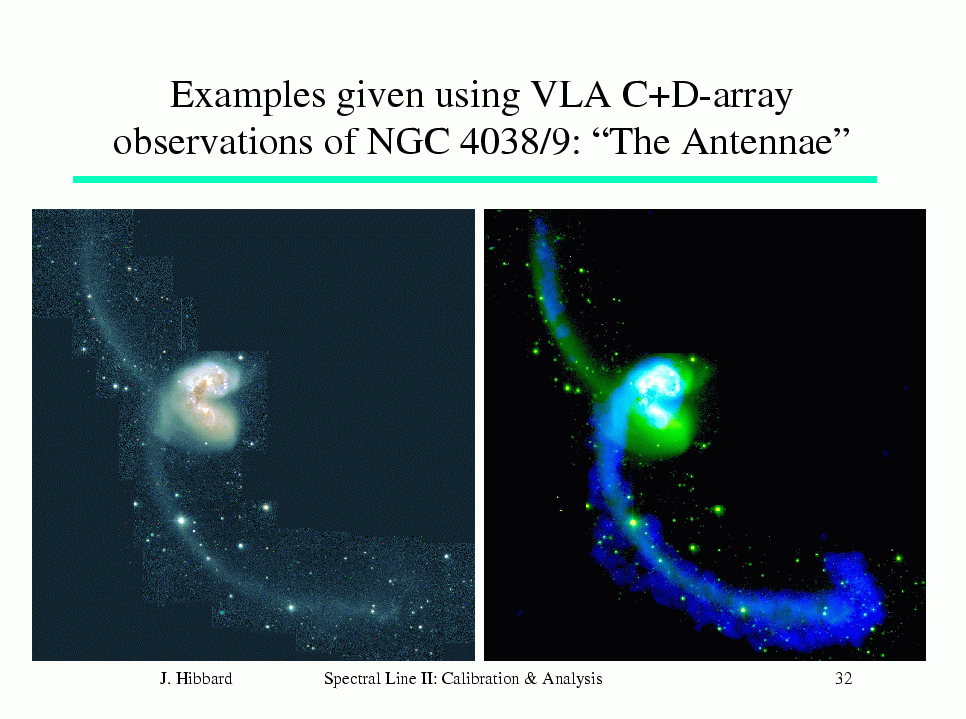 Examples given using VLA C+D-array observations of NGC 4038/9: “The Antennae”

J. Hibbard

Spectral Line II: Calibration & Analysis

32